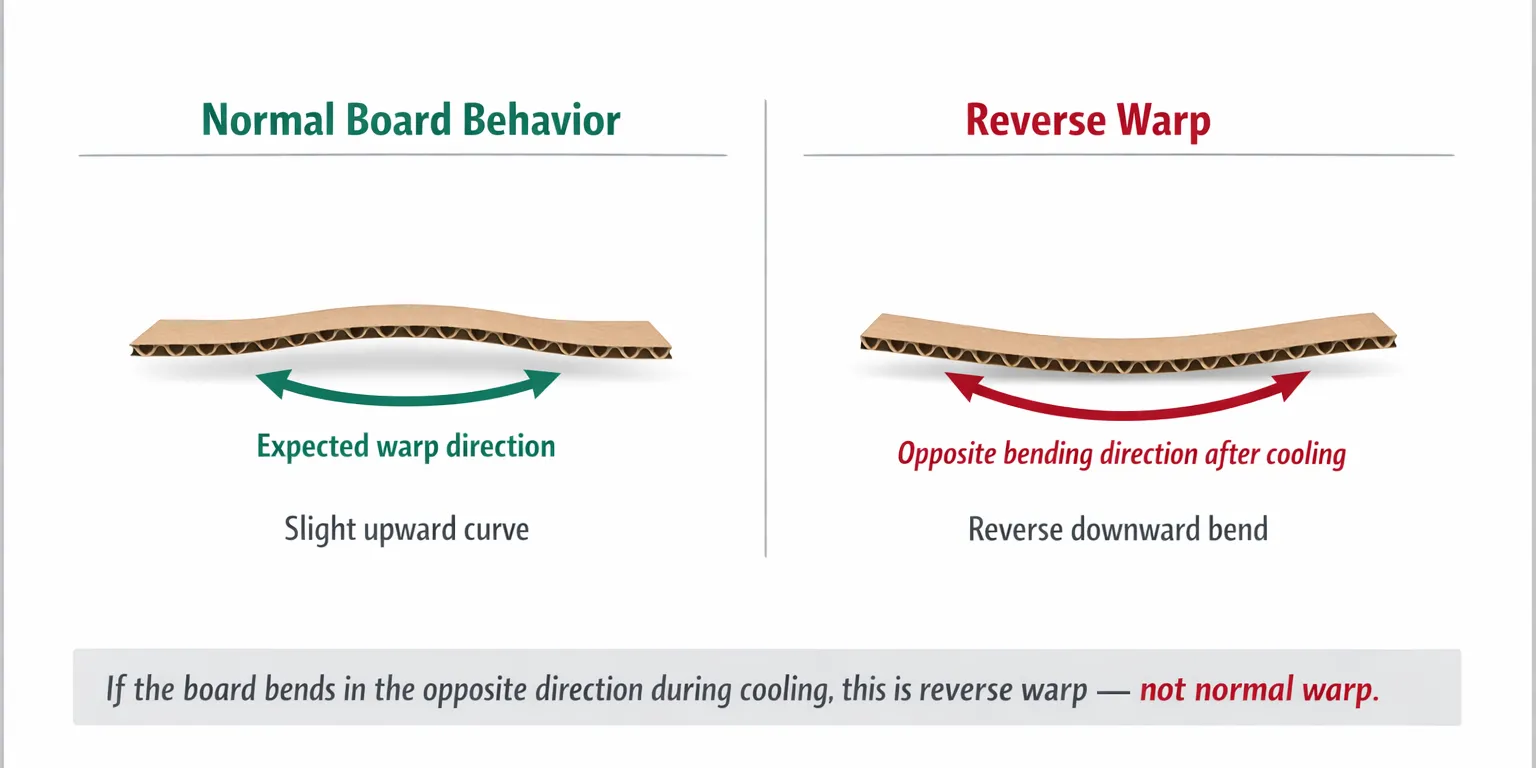 Normal Board Behavior

Expected warp direction

Slight upward curve

Reverse Warp

Opposite bending direction after cooling

Reverse downward bend

If the board bends in the opposite direction during cooling, this is reverse warp — not normal warp.